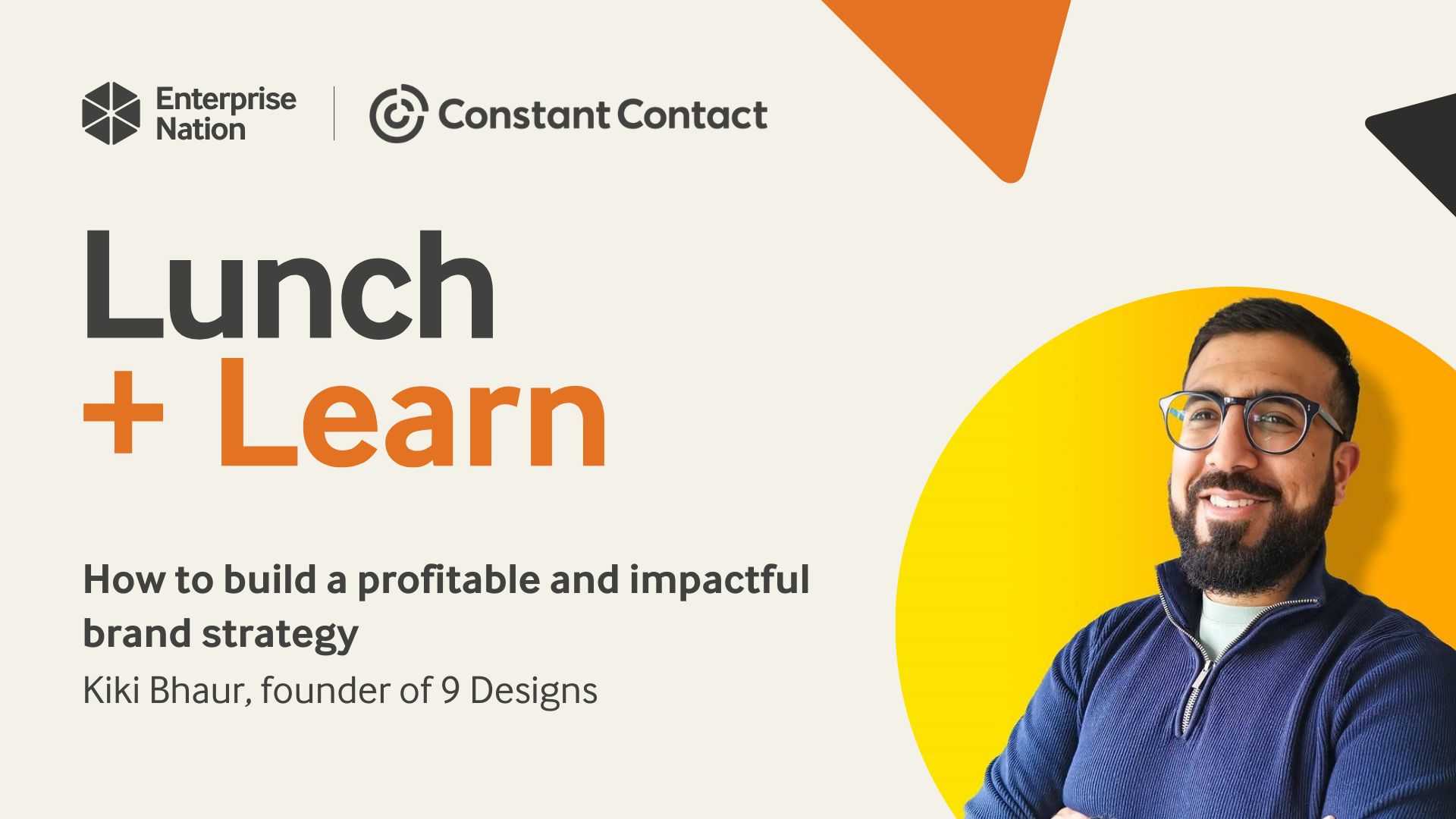 Enterprise Nation

Constant Contact

Lunch
+ Learn

How to build a profitable and impactful brand strategy

Kiki Bhaur, founder of 9 Designs